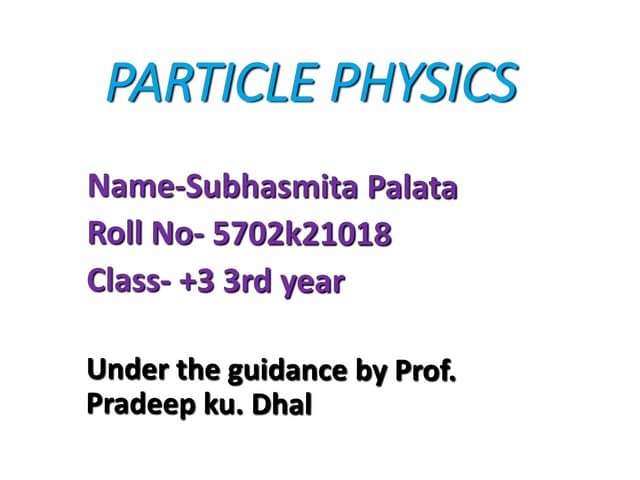 PARTICLE PHYSICS

Name-Subhasmita Palata
Roll No- 5702k21018
Class- +3 3rd year

Under the guidance by Prof. Pradeep ku. Dhal